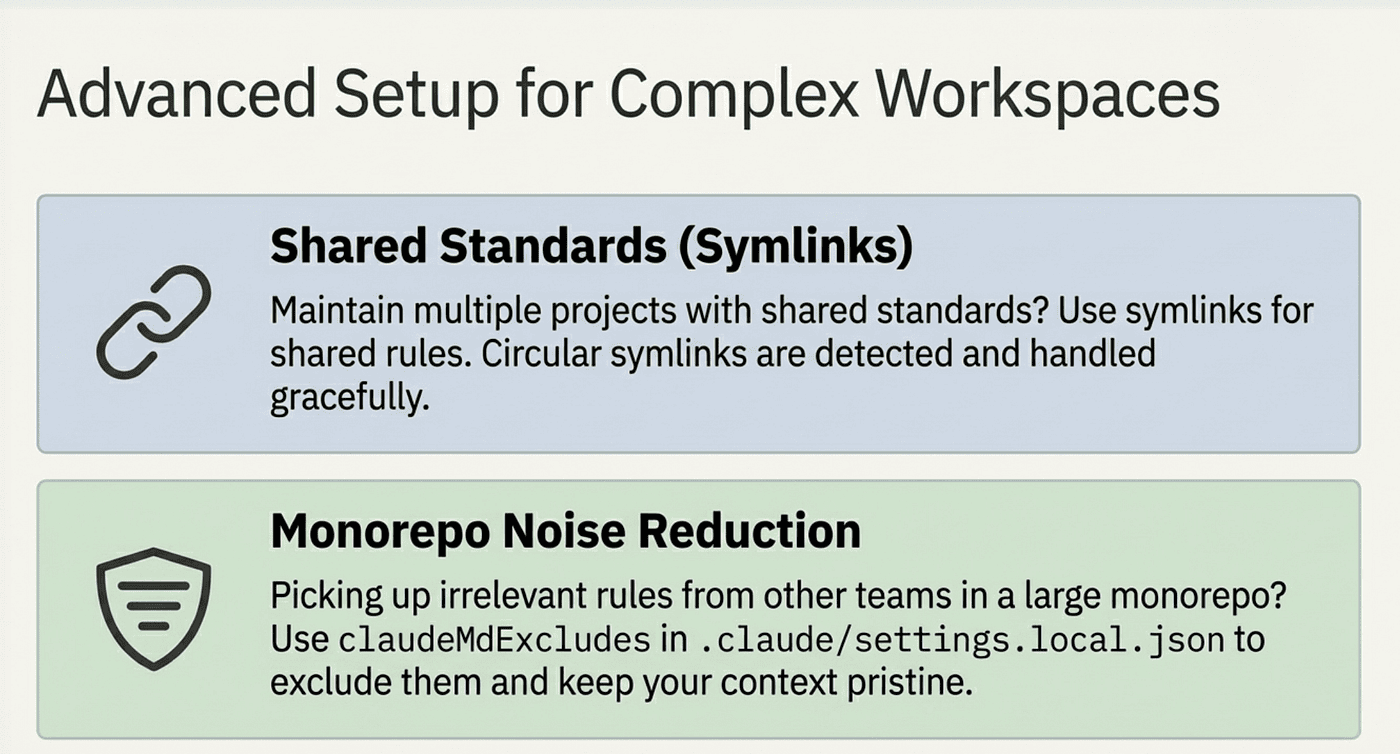 Advanced Setup for Complex Workspaces

Shared Standards (Symlinks)

Maintain multiple projects with shared standards? Use symlinks for shared rules. Circular symlinks are detected and handled gracefully.

Monorepo Noise Reduction

Picking up irrelevant rules from other teams in a large monorepo? Use claudeMdExcludes in .claude/settings.local.json to exclude them and keep your context pristine.